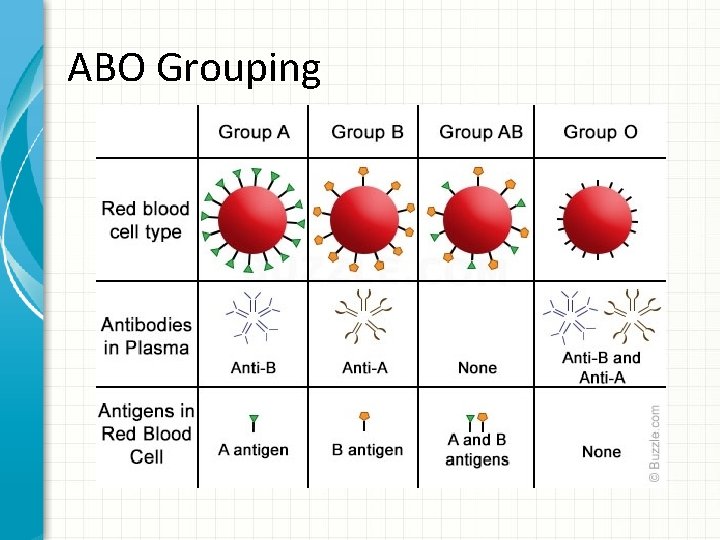 ABO Grouping

|  | Group A | Group B | Group AB | Group O |
|---|---|---|---|---|
| Red blood cell type | | | | |
| Antibodies in Plasma | Anti-B | Anti-A | None | Anti-B and Anti-A |
| Antigens in Red Blood Cell | A antigen | B antigen | A and B antigens | None |

© Buzzle.com